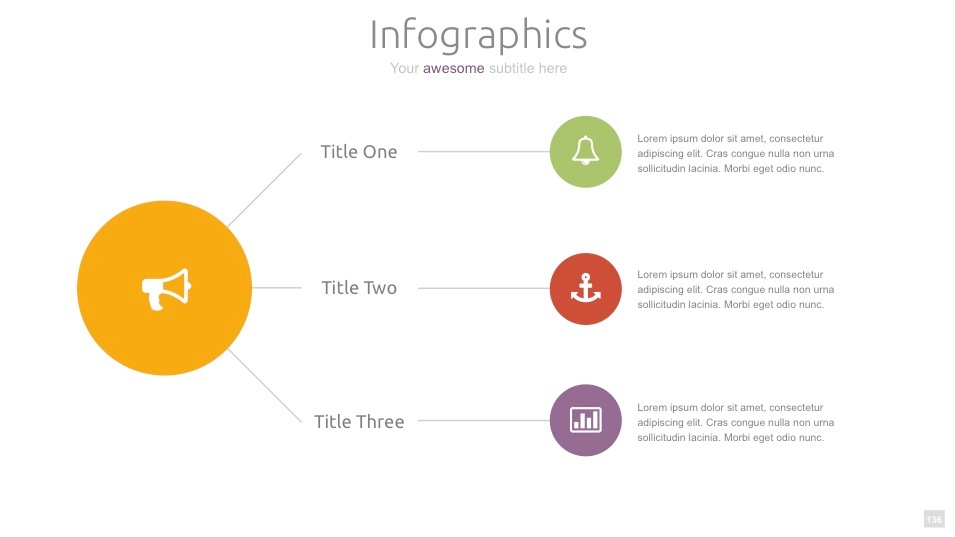 Infographics

Your awesome subtitle here

Title One

Lorem ipsum dolor sit amet, consectetur adipiscing elit. Cras congue nulla non urna sollicitudin lacinia. Morbi eget odio nunc.

Title Two

Lorem ipsum dolor sit amet, consectetur adipiscing elit. Cras congue nulla non urna sollicitudin lacinia. Morbi eget odio nunc.

Title Three

Lorem ipsum dolor sit amet, consectetur adipiscing elit. Cras congue nulla non urna sollicitudin lacinia. Morbi eget odio nunc.

136